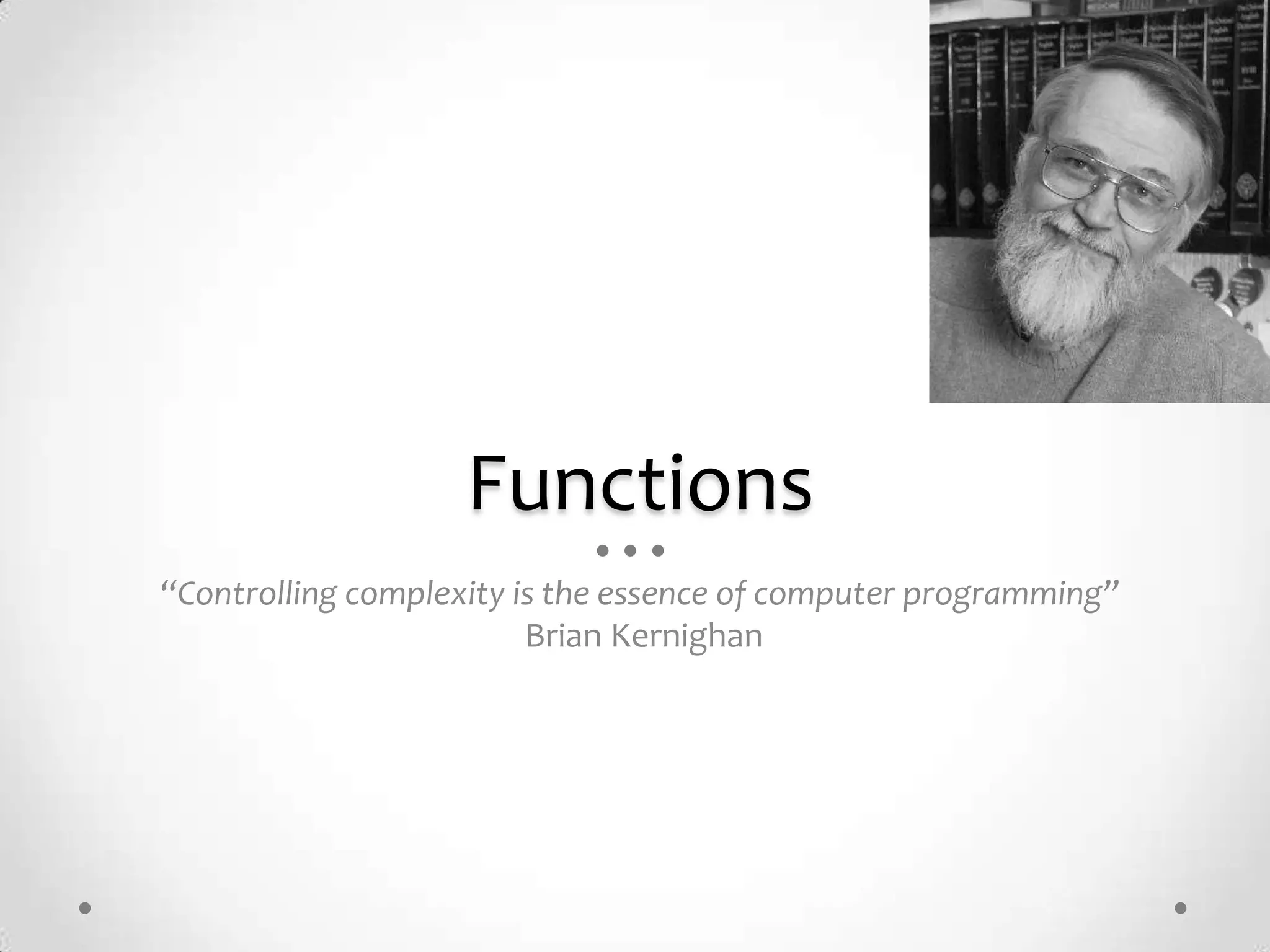 Functions

“Controlling complexity is the essence of computer programming”
Brian Kernighan